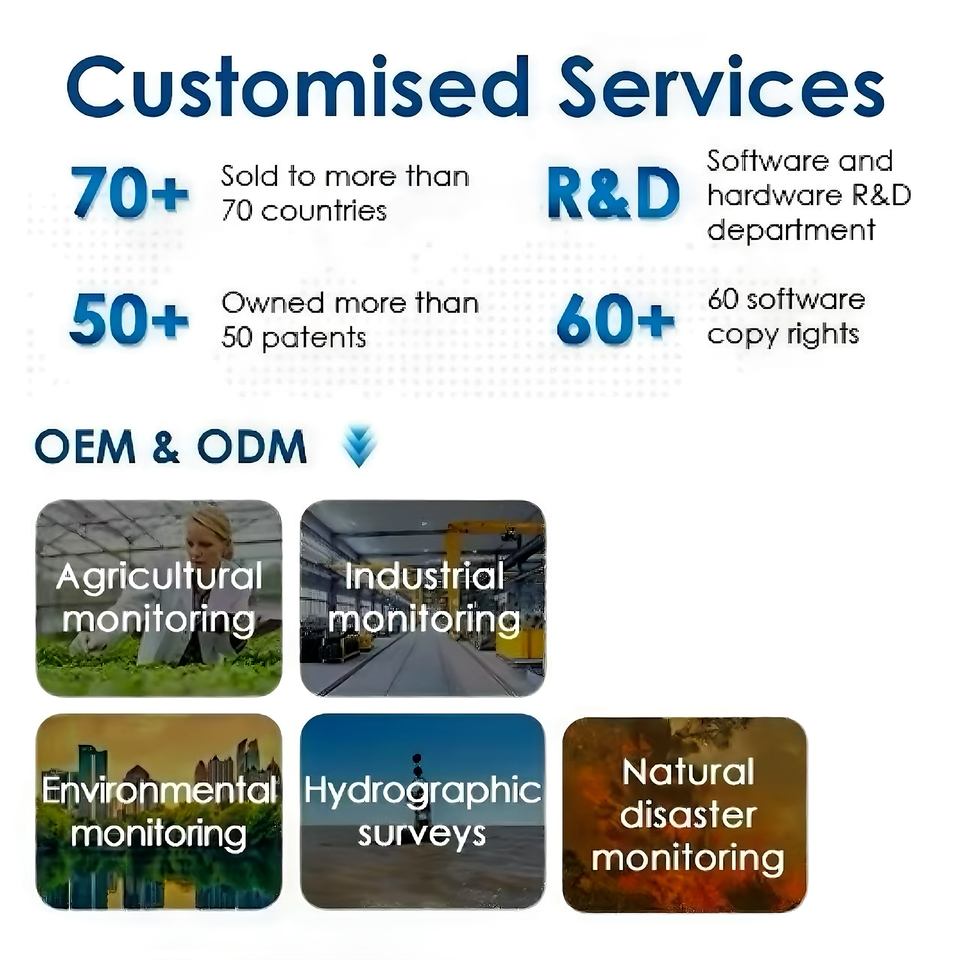 Customised Services

70+ Sold to more than 70 countries

R&D Software and hardware R&D department

50+ Owned more than 50 patents

60+ 60 software copy rights

OEM & ODM

Agricultural monitoring

Industrial monitoring

Environmental monitoring

Hydrographic surveys

Natural disaster monitoring